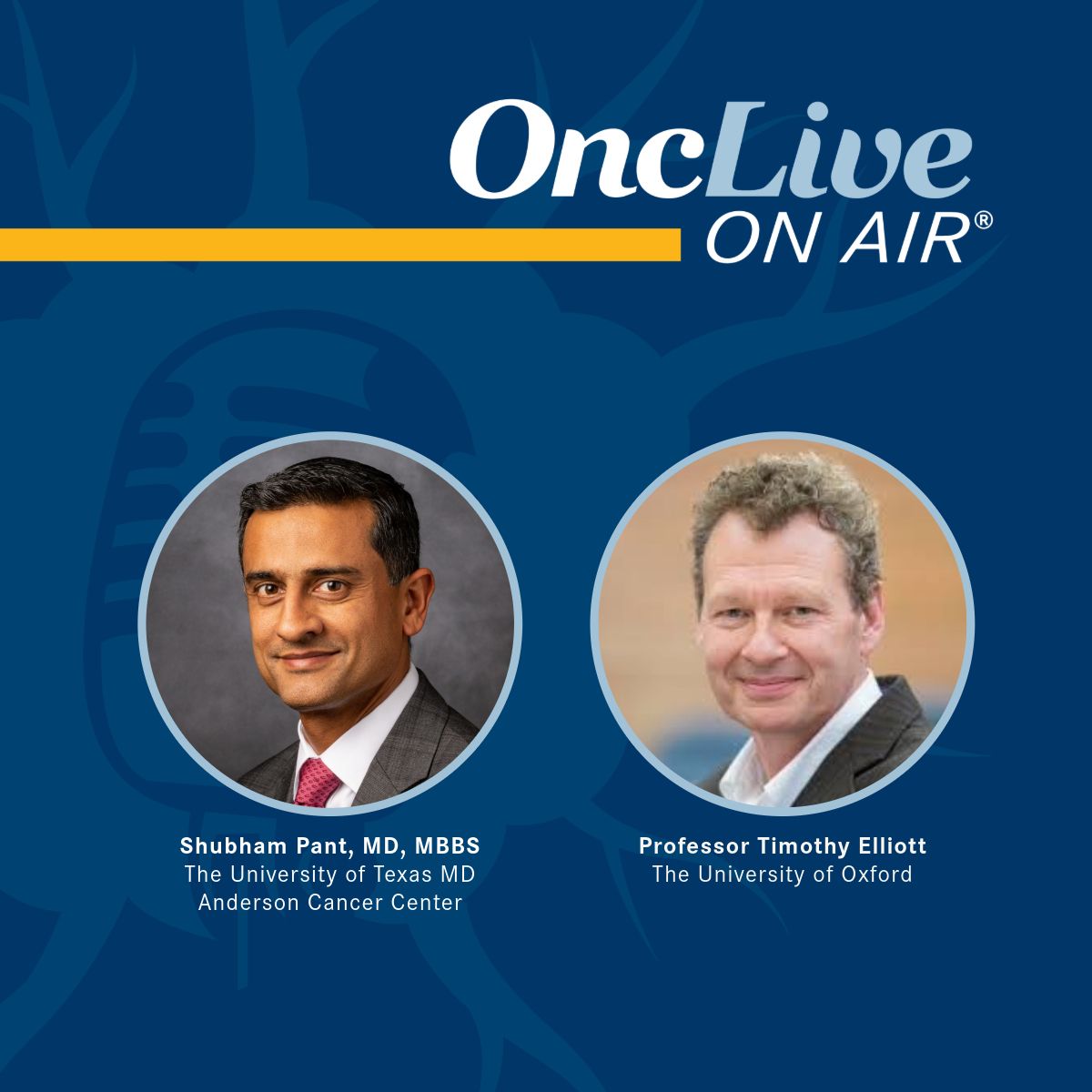 OncLive
ON AIR®

Shubham Pant, MD, MBBS
The University of Texas MD Anderson Cancer Center

Professor Timothy Elliott
The University of Oxford